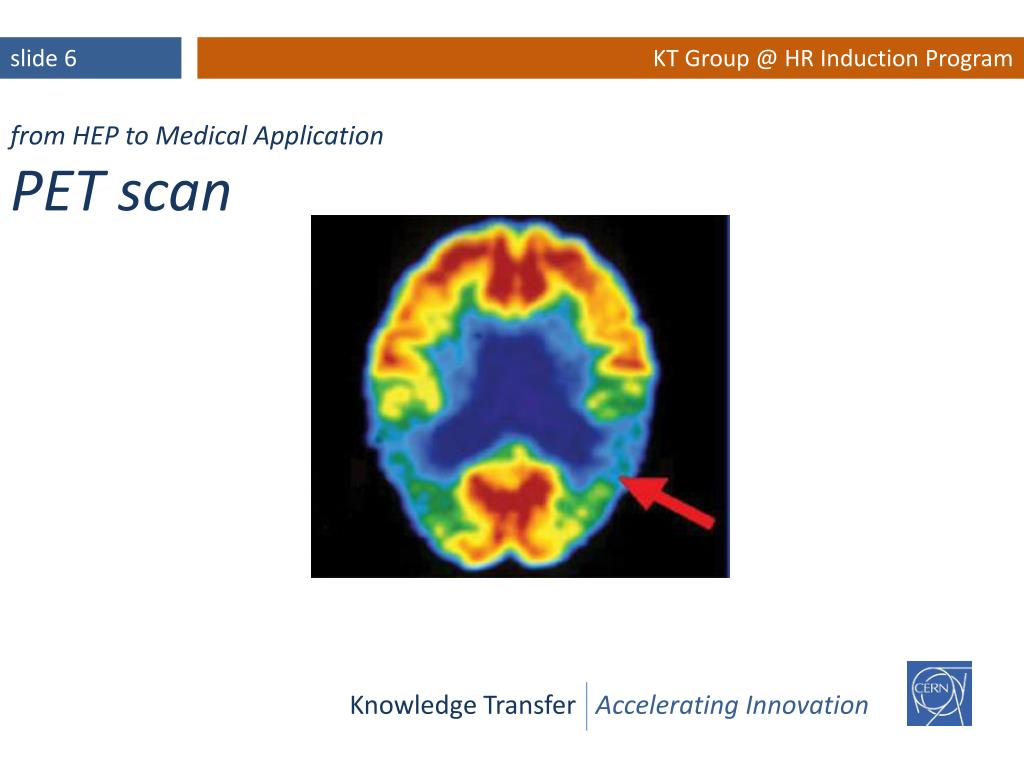 slide 6

KT Group @ HR Induction Program

from HEP to Medical Application

PET scan

Knowledge Transfer | Accelerating Innovation

CERN